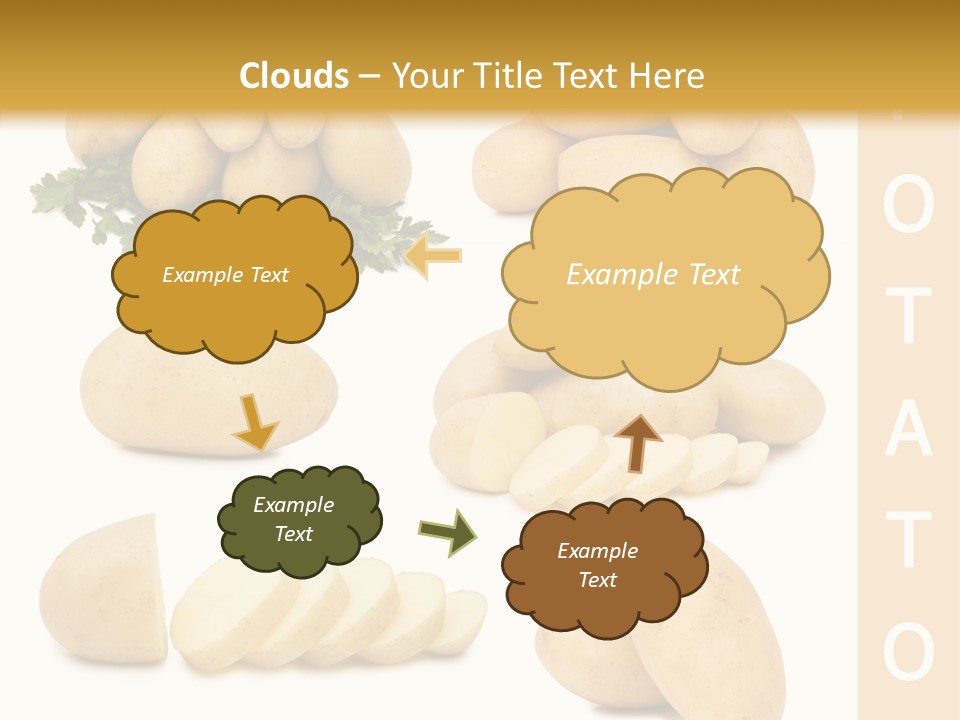 Clouds – Your Title Text Here

Example Text

Example Text

Example Text

Example Text

O
T
A
T
O